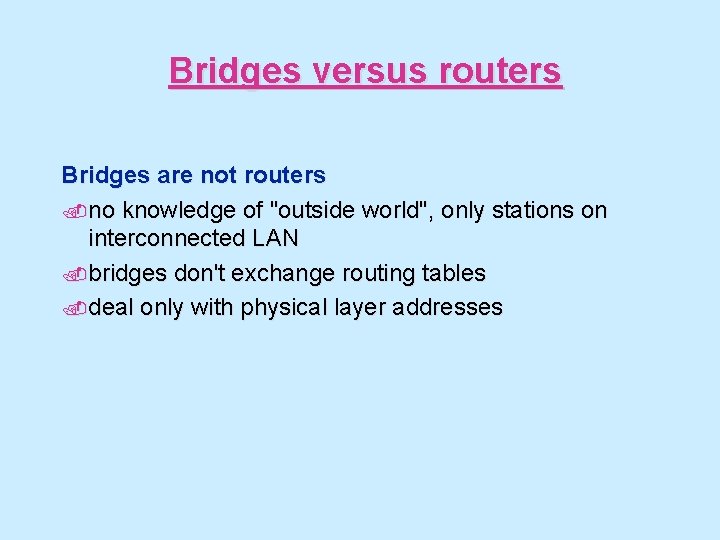 Bridges versus routers

Bridges are not routers

no knowledge of "outside world", only stations on interconnected LAN

bridges don't exchange routing tables

deal only with physical layer addresses